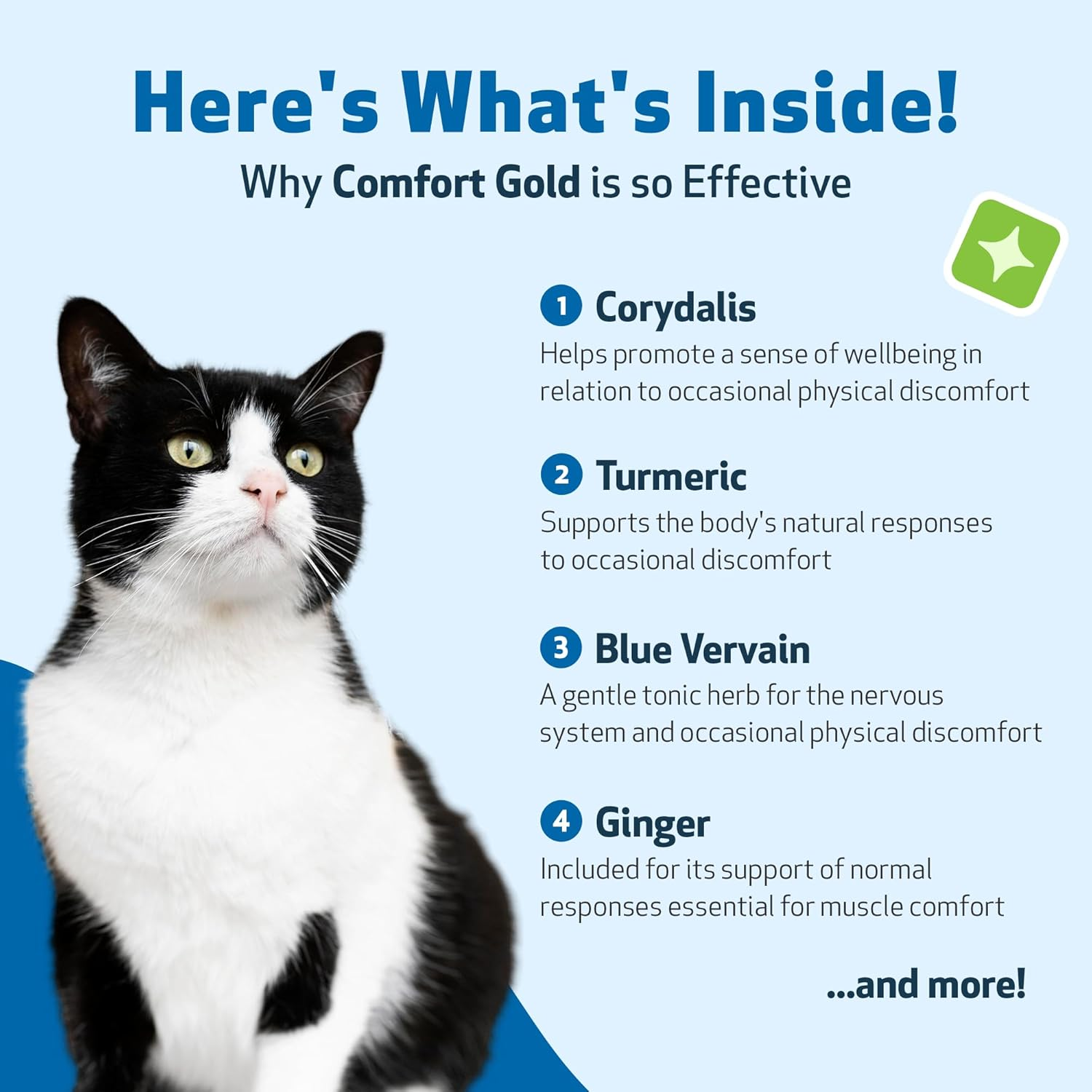 Here's What's Inside!

Why Comfort Gold is so Effective

1 Corydalis
Helps promote a sense of wellbeing in relation to occasional physical discomfort

2 Turmeric
Supports the body's natural responses to occasional discomfort

3 Blue Vervain
A gentle tonic herb for the nervous system and occasional physical discomfort

4 Ginger
Included for its support of normal responses essential for muscle comfort

...and more!